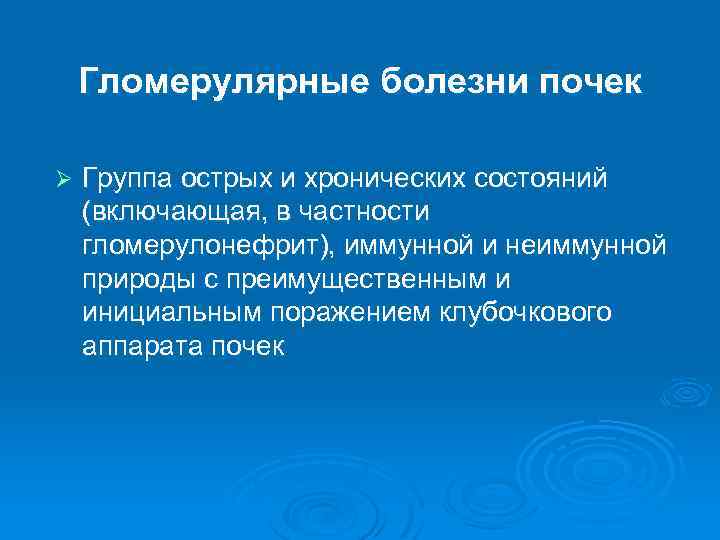 Гломерулярные болезни почек

➢ Группа острых и хронических состояний (включающая, в частности гломерулонефрит), иммунной и неиммунной природы с преимущественным и инициальным поражением клубочкового аппарата почек